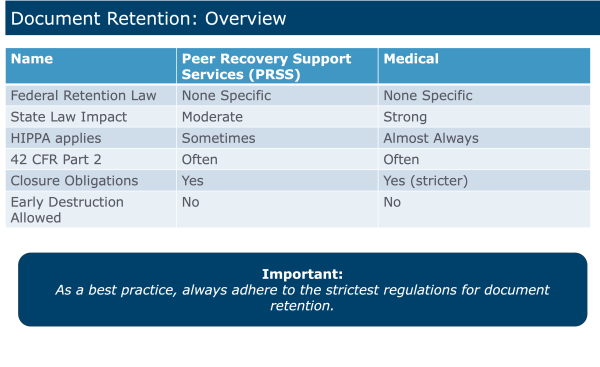 Document Retention: Overview

| Name | Peer Recovery Support Services (PRSS) | Medical |
|---|---|---|
| Federal Retention Law | None Specific | None Specific |
| State Law Impact | Moderate | Strong |
| HIPPA applies | Sometimes | Almost Always |
| 42 CFR Part 2 | Often | Often |
| Closure Obligations | Yes | Yes (stricter) |
| Early Destruction Allowed | No | No |

Important:
As a best practice, always adhere to the strictest regulations for document retention.